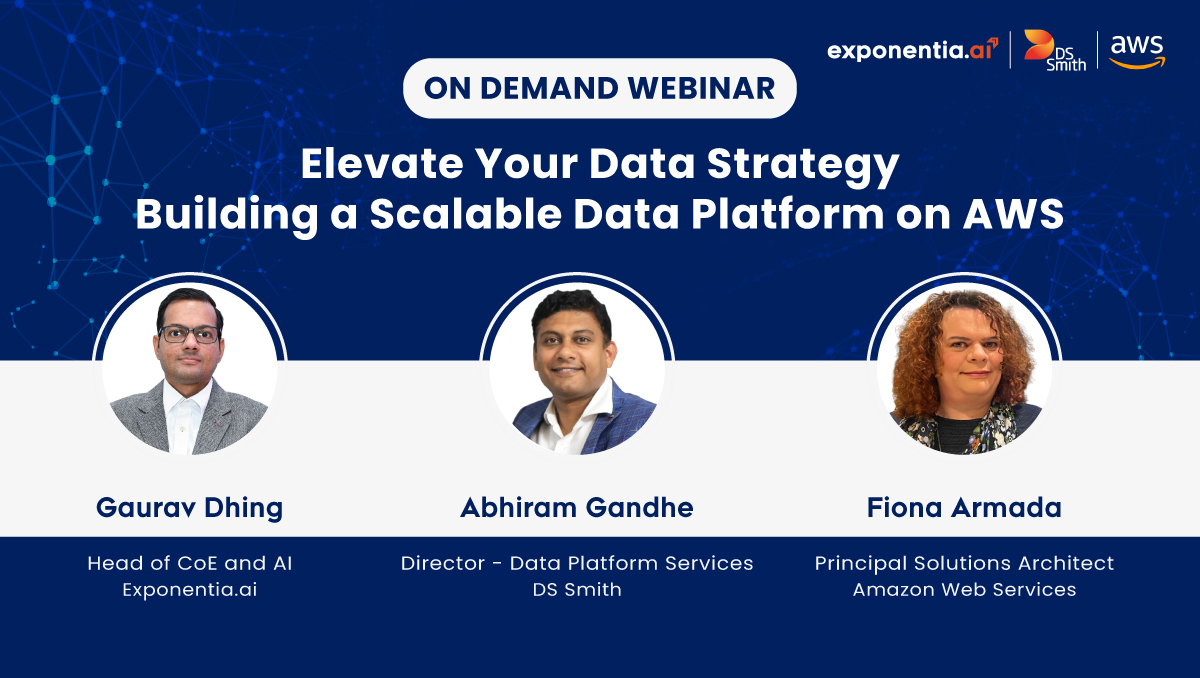 exponentia.ai DS Smith aws

ON DEMAND WEBINAR

Elevate Your Data Strategy
Building a Scalable Data Platform on AWS

Gaurav Dhing
Head of CoE and AI
Exponentia.ai

Abhiram Gandhe
Director - Data Platform Services
DS Smith

Fiona Armada
Principal Solutions Architect
Amazon Web Services